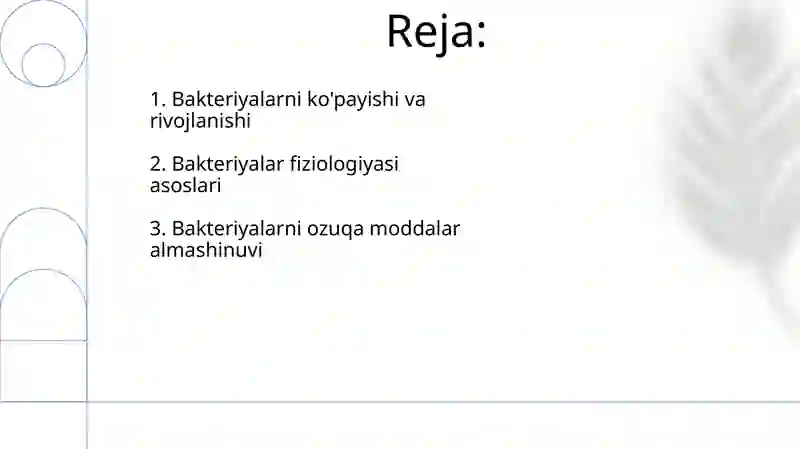 Reja:

1. Bakteriyalarni ko'payishi va rivojlanishi

2. Bakteriyalar fiziologiyasi asoslari

3. Bakteriyalarni ozuqa moddalar almashinuvi